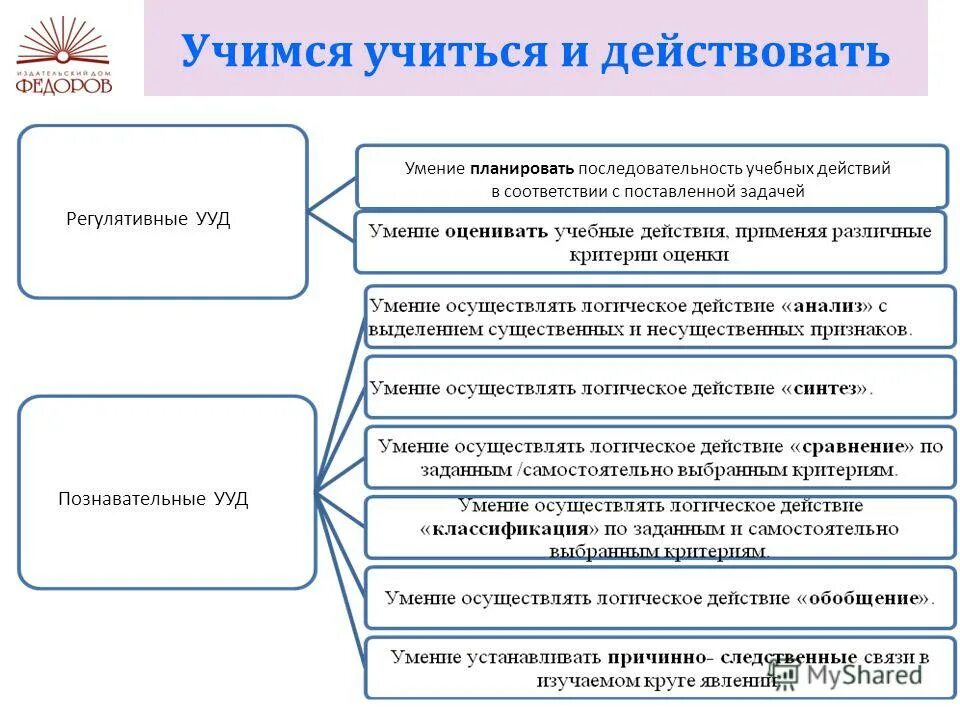 ИЗДАТЕЛЬСКИЙ ДОМ
ФЕДОРОВ

Учимся учиться и действовать

Регулятивные УУД

Умение планировать последовательность учебных действий в соответствии с поставленной задачей

Умение оценивать учебные действия, применяя различные критерии оценки

Познавательные УУД

Умение осуществлять логическое действие «анализ» с выделением существенных и несущественных признаков.

Умение осуществлять логическое действие «синтез».

Умение осуществлять логическое действие «сравнение» по заданным /самостоятельно выбранным критериям.

Умение осуществлять логическое действие «классификация» по заданным и самостоятельно выбранным критериям.

Умение осуществлять логическое действие «обобщение».

Умение устанавливать причинно- следственные связи в изучаемом круге явлений.

MyShared